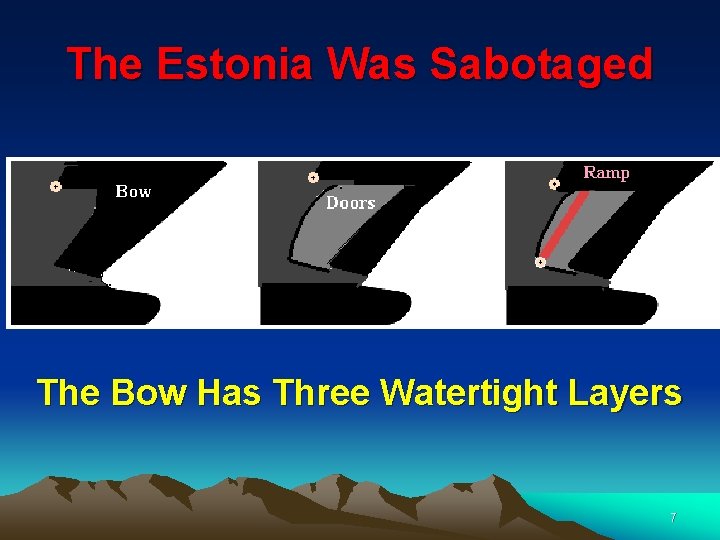 The Estonia Was Sabotaged

Bow

Doors

Ramp

The Bow Has Three Watertight Layers

7